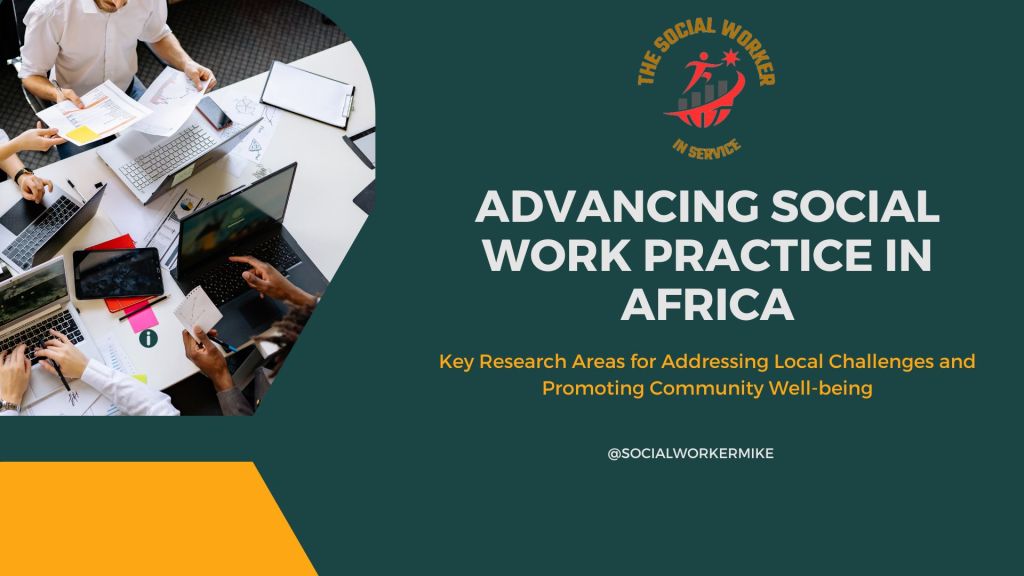 THE SOCIAL WORKER
IN SERVICE

ADVANCING SOCIAL WORK PRACTICE IN AFRICA

Key Research Areas for Addressing Local Challenges and Promoting Community Well-being

@SOCIALWORKERMIKE